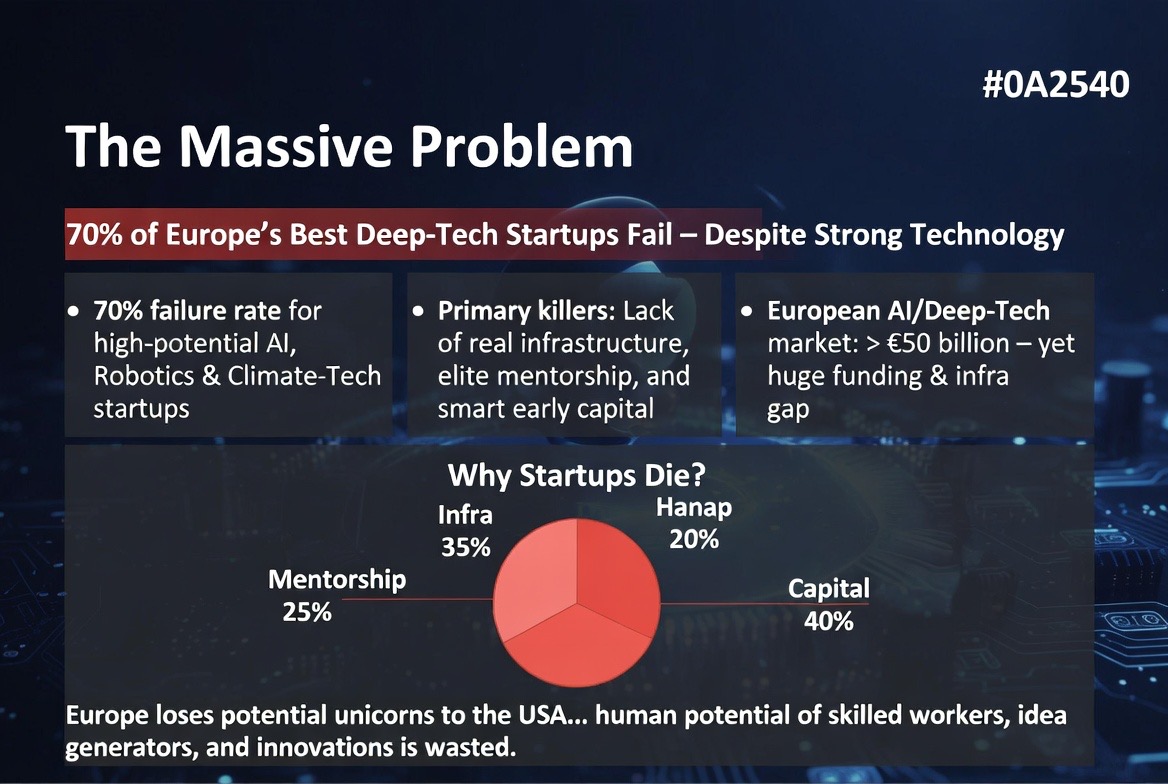 #0A2540

The Massive Problem

70% of Europe's Best Deep-Tech Startups Fail – Despite Strong Technology

• 70% failure rate for high-potential AI, Robotics & Climate-Tech startups

• Primary killers: Lack of real infrastructure, elite mentorship, and smart early capital

• European AI/Deep-Tech market: > €50 billion – yet huge funding & infra gap

Why Startups Die?

Infra 35%

Hanap 20%

Mentorship 25%

Capital 40%

Europe loses potential unicorns to the USA... human potential of skilled workers, idea generators, and innovations is wasted.